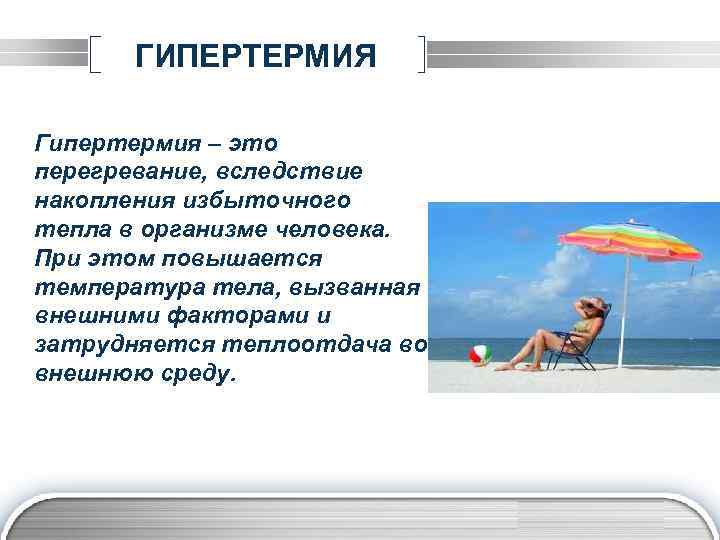 ГИПЕРТЕРМИЯ

Гипертермия – это перегревание, вследствие накопления избыточного тепла в организме человека. При этом повышается температура тела, вызванная внешними факторами и затрудняется теплоотдача во внешнюю среду.